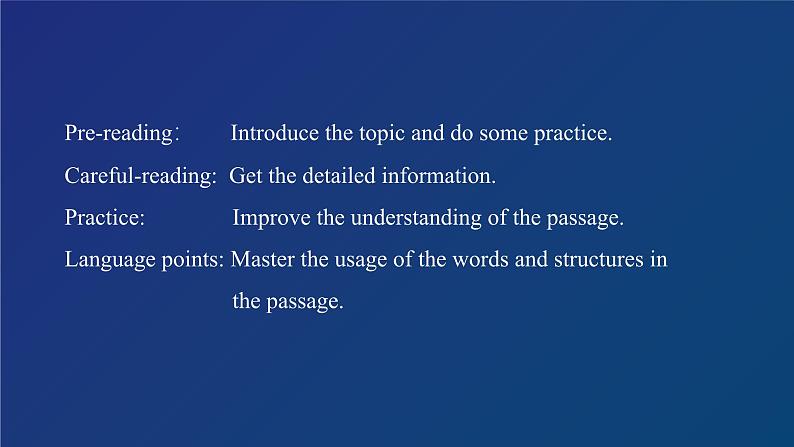 Pre-reading： Introduce the topic and do some practice.

Careful-reading: Get the detailed information.

Practice: Improve the understanding of the passage.

Language points: Master the usage of the words and structures in the passage.